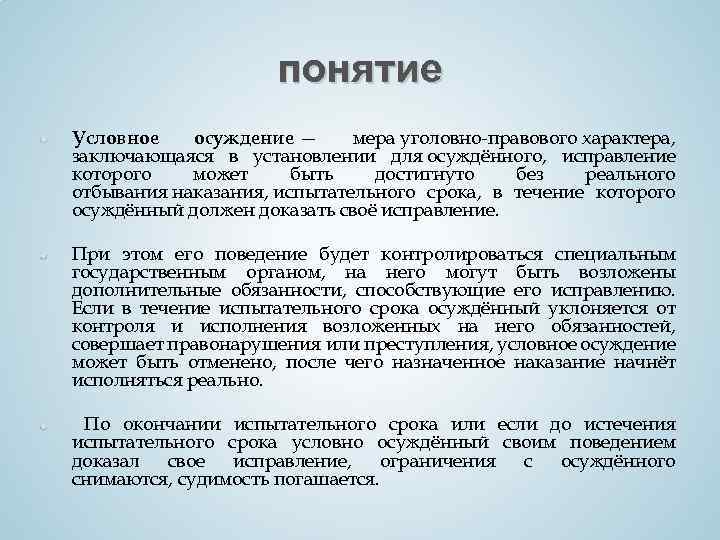 понятие

Условное осуждение — мера уголовно-правового характера, заключающаяся в установлении для осуждённого, исправление которого может быть достигнуто без реального отбывания наказания, испытательного срока, в течение которого осуждённый должен доказать своё исправление.

При этом его поведение будет контролироваться специальным государственным органом, на него могут быть возложены дополнительные обязанности, способствующие его исправлению. Если в течение испытательного срока осуждённый уклоняется от контроля и исполнения возложенных на него обязанностей, совершает правонарушения или преступления, условное осуждение может быть отменено, после чего назначенное наказание начнёт исполняться реально.

По окончании испытательного срока или если до истечения испытательного срока условно осуждённый своим поведением доказал свое исправление, ограничения с осуждённого снимаются, судимость погашается.